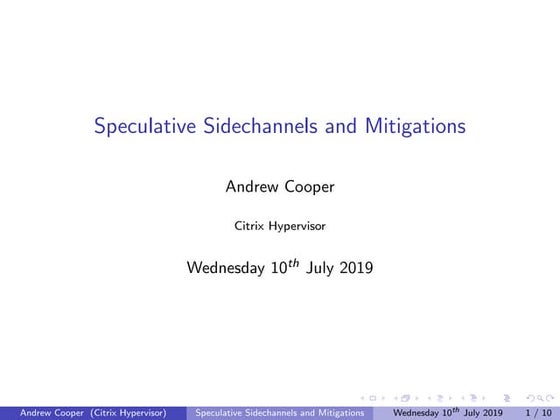 Speculative Sidechannels and Mitigations

Andrew Cooper

Citrix Hypervisor

Wednesday $10^{th}$ July 2019

Andrew Cooper (Citrix Hypervisor) Speculative Sidechannels and Mitigations Wednesday $10^{th}$ July 2019 1 / 10